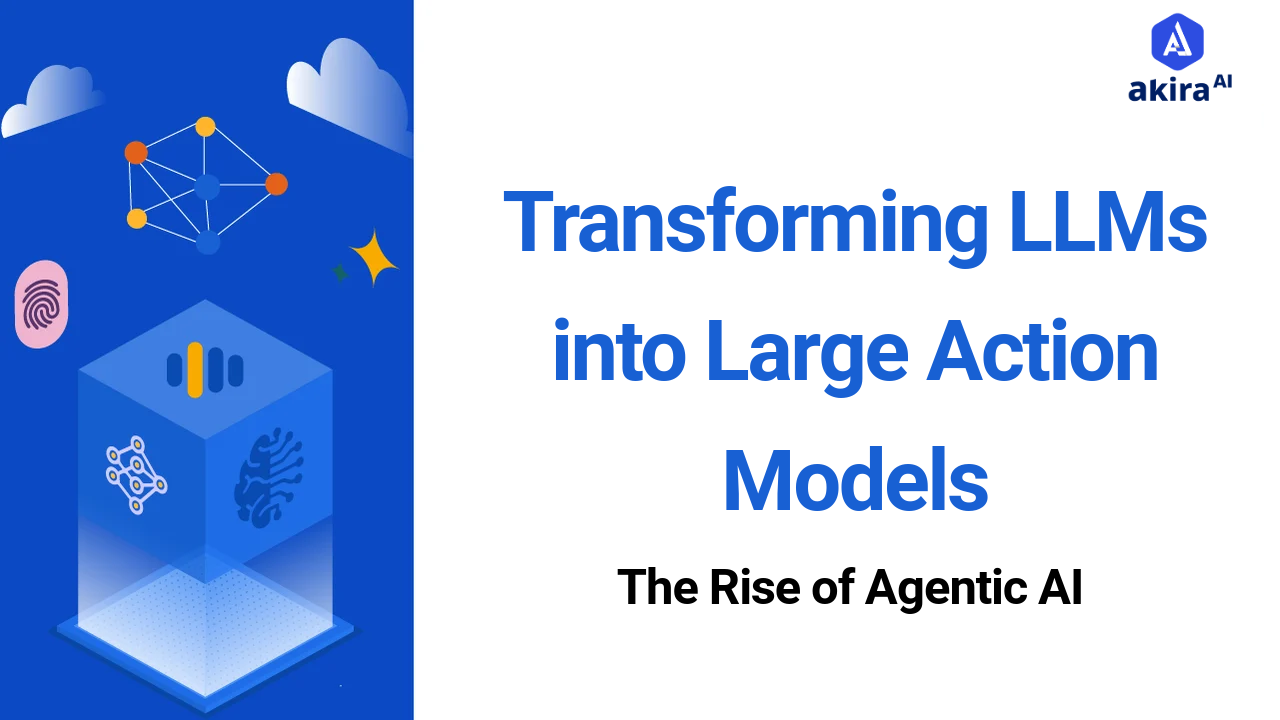 akira AI

Transforming LLMs into Large Action Models

The Rise of Agentic AI